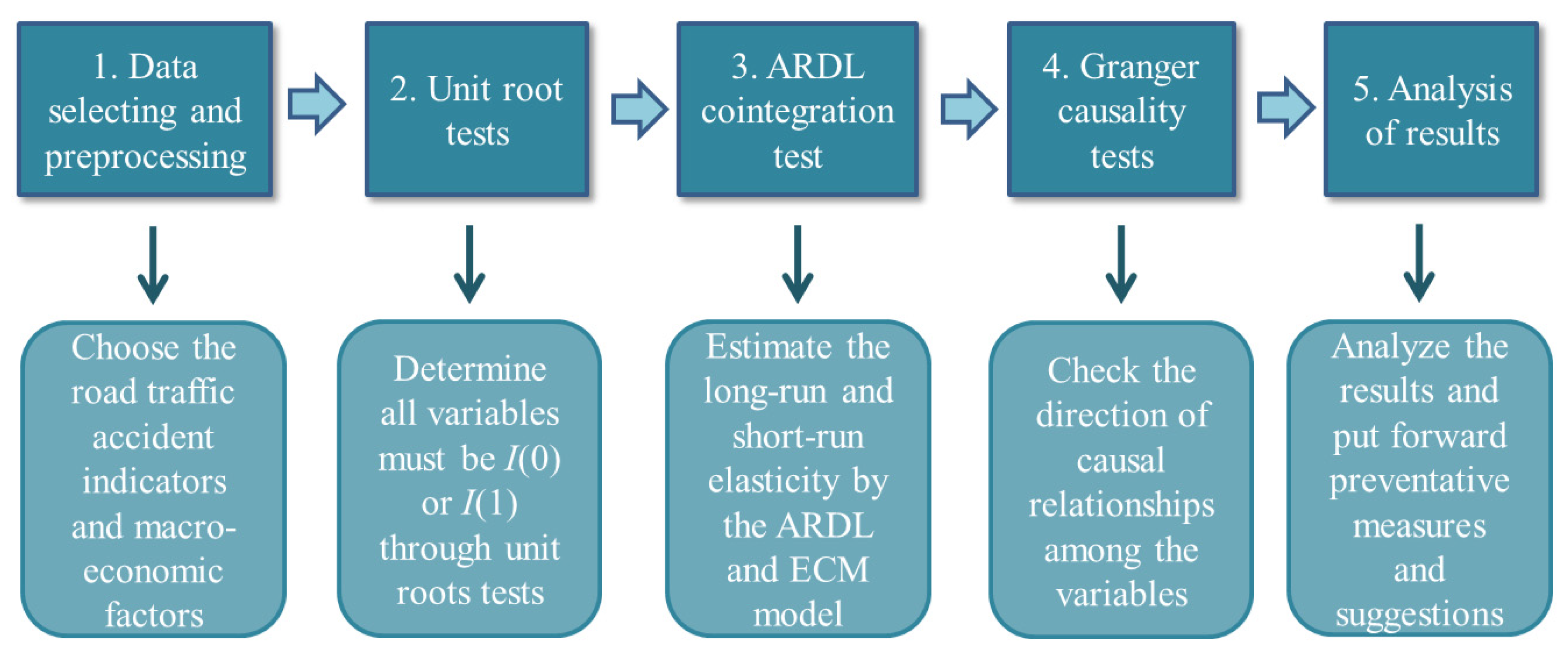 1. Data selecting and preprocessing

2. Unit root tests

3. ARDL cointegration test

4. Granger causality tests

5. Analysis of results

Choose the road traffic accident indicators and macro-economic factors

Determine all variables must be $I(0)$ or $I(1)$ through unit roots tests

Estimate the long-run and short-run elasticity by the ARDL and ECM model

Check the direction of causal relationships among the variables

Analyze the results and put forward preventative measures and suggestions